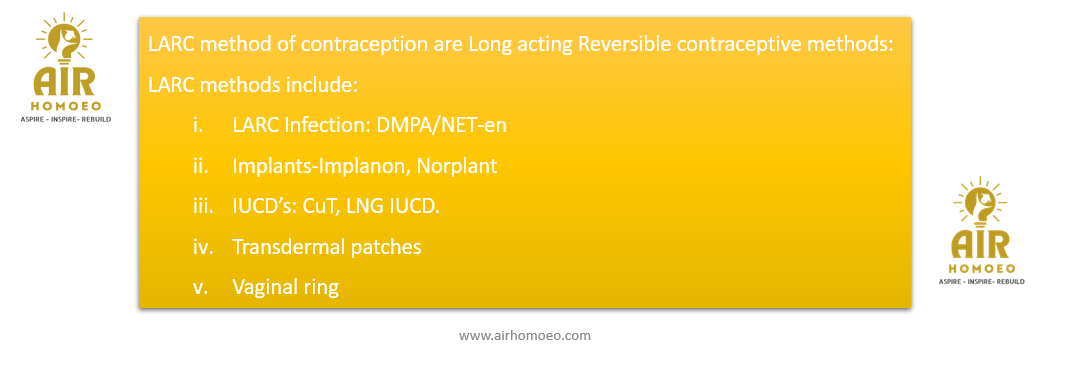 AIR
HOMOEO
ASPIRE - INSPIRE- REBUILD

LARC method of contraception are Long acting Reversible contraceptive methods:

LARC methods include:

i. LARC Infection: DMPA/NET-en

ii. Implants-Implanon, Norplant

iii. IUCD's: CuT, LNG IUCD.

iv. Transdermal patches

v. Vaginal ring

AIR
HOMOEO
ASPIRE - INSPIRE- REBUILD

www.airhomoeo.com